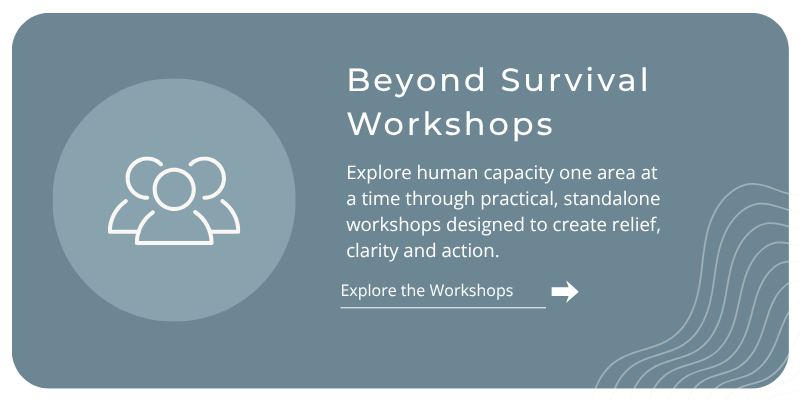 Beyond Survival Workshops

Explore human capacity one area at a time through practical, standalone workshops designed to create relief, clarity and action.

Explore the Workshops